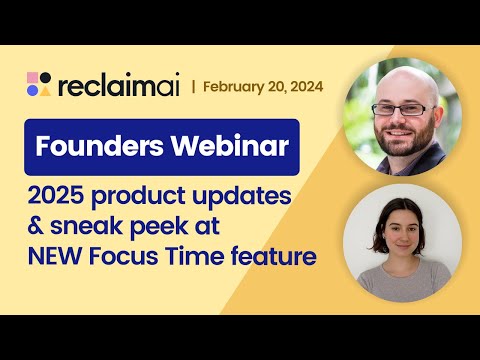 reclaimai | February 20, 2024

Founders Webinar

2025 product updates & sneak peek at NEW Focus Time feature